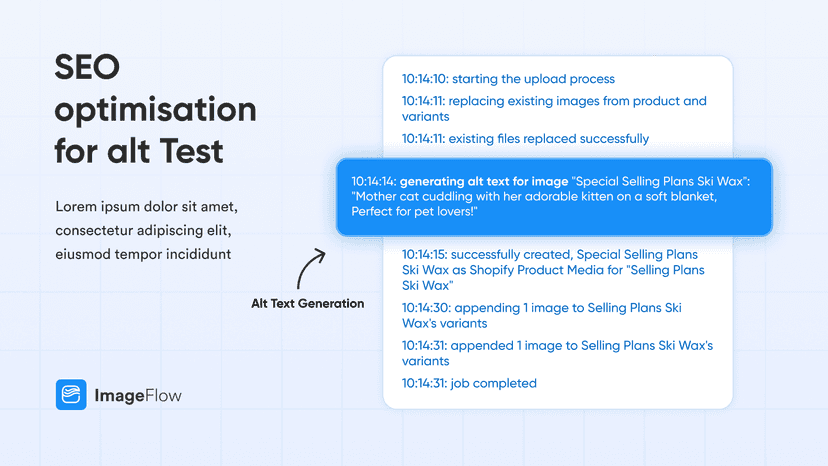 SEO optimisation for alt Test

Lorem ipsum dolor sit amet, consectetur adipiscing elit, eiusmod tempor incididunt

Alt Text Generation

ImageFlow

10:14:10: starting the upload process

10:14:11: replacing existing images from product and variants

10:14:11: existing files replaced successfully

10:14:14: generating alt text for image "Special Selling Plans Ski Wax": "Mother cat cuddling with her adorable kitten on a soft blanket, Perfect for pet lovers!"

10:14:15: successfully created, Special Selling Plans Ski Wax as Shopify Product Media for "Selling Plans Ski Wax"

10:14:30: appending 1 image to Selling Plans Ski Wax's variants

10:14:31: appended 1 image to Selling Plans Ski Wax's variants

10:14:31: job completed